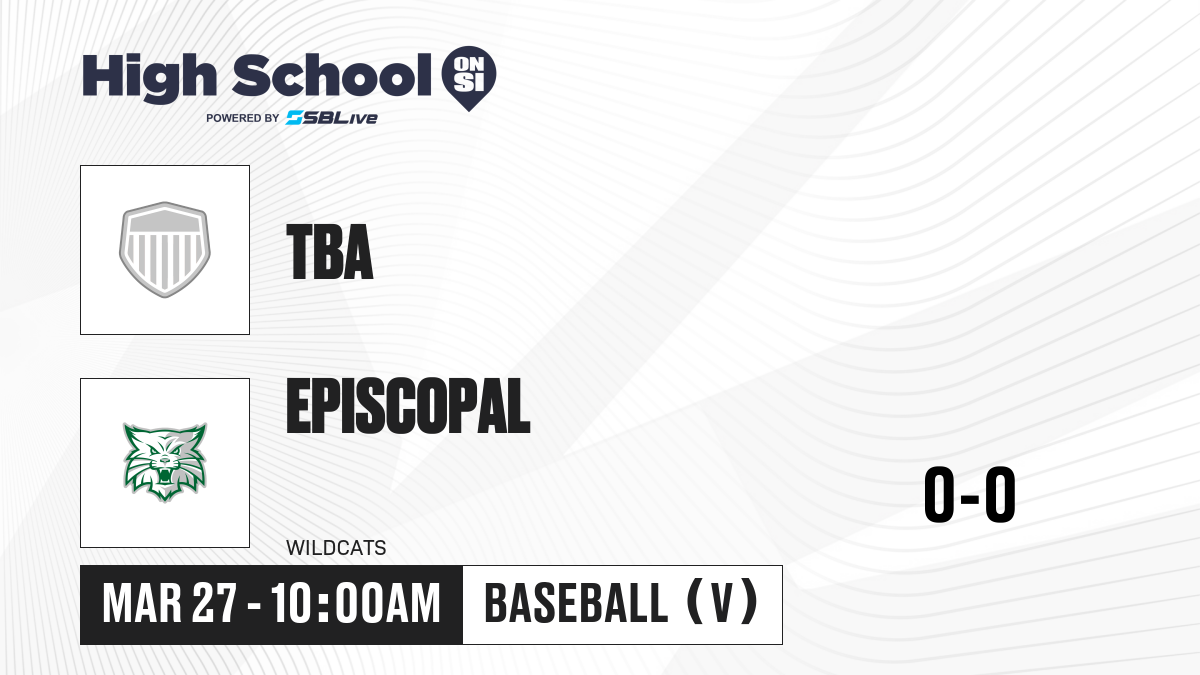 High School ON SI
POWERED BY SBLive

TBA

EPISCOPAL

WILDCATS

0-0

MAR 27 - 10:00AM

BASEBALL (V)